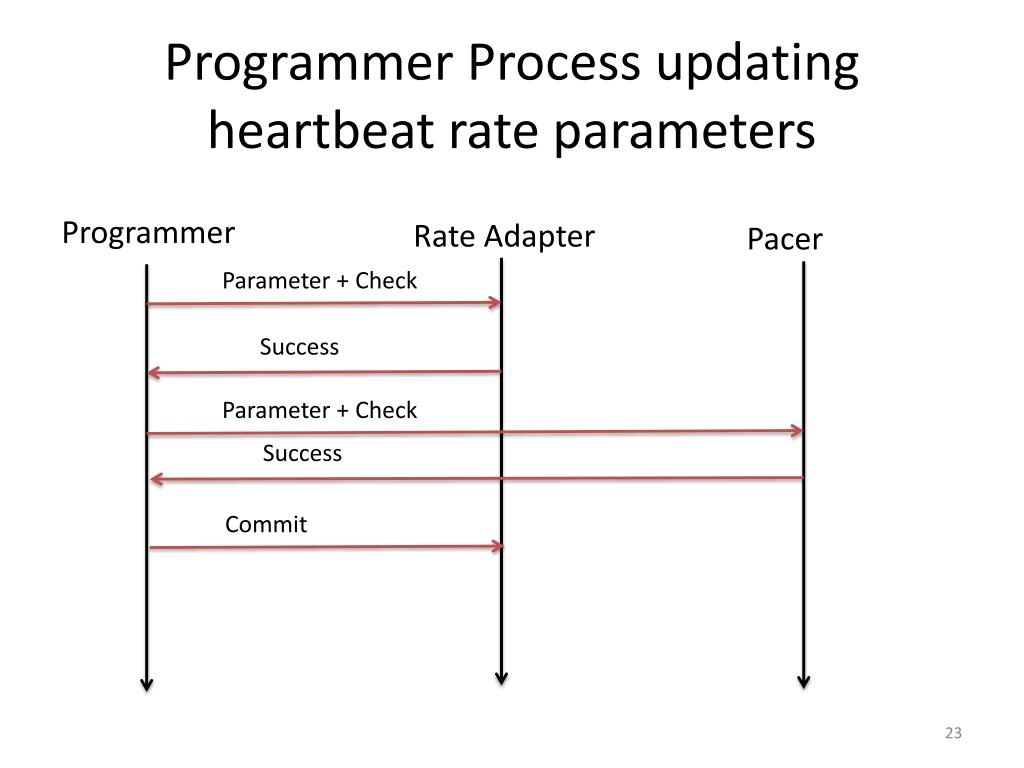 Programmer Process updating heartbeat rate parameters

Programmer

Rate Adapter

Pacer

Parameter + Check

Success

Parameter + Check

Success

Commit

23